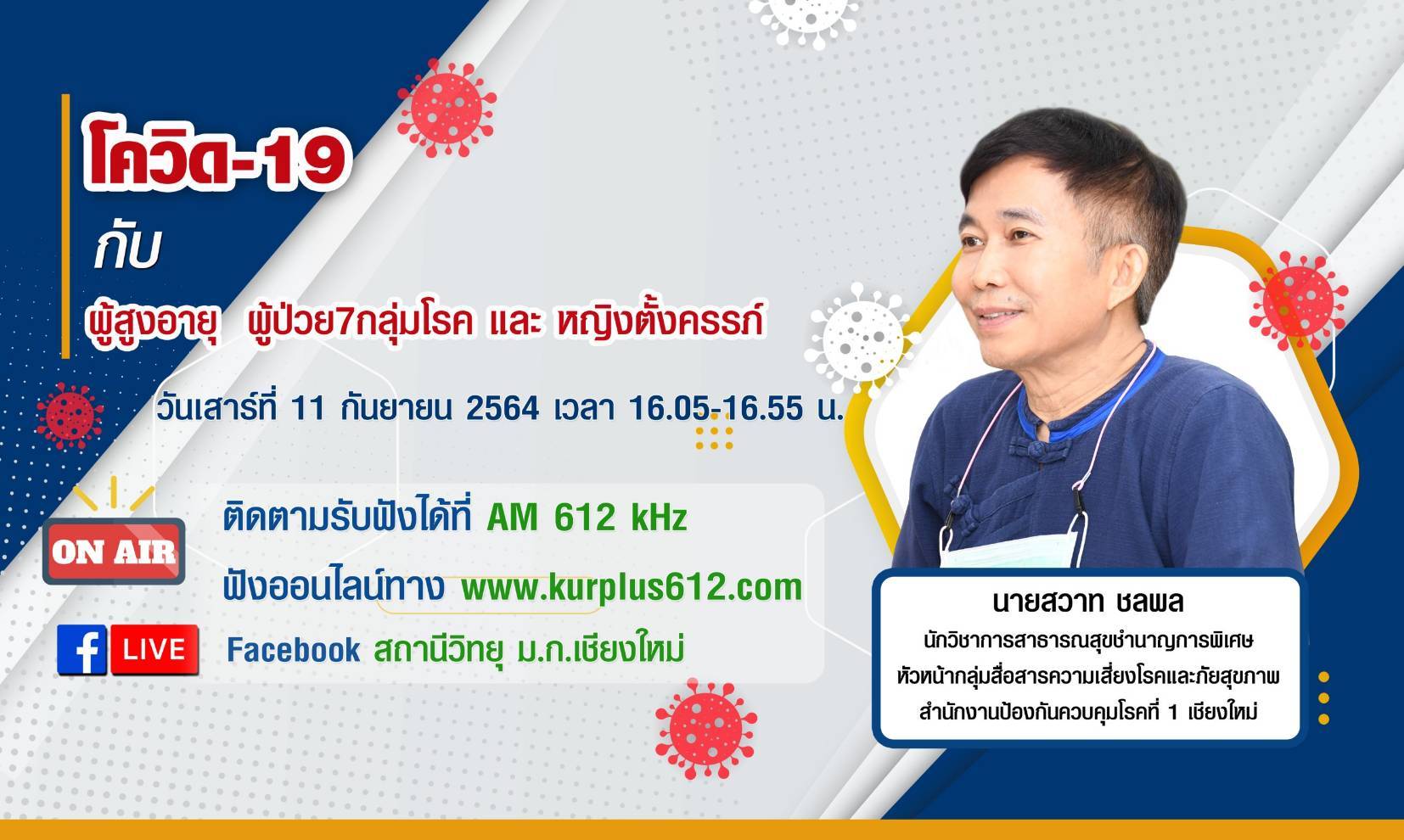 โควิด-19

กับ

ผู้สูงอายุ ผู้ป่วย7กลุ่มโรค และ หญิงตั้งครรภ์

วันเสาร์ที่ 11 กันยายน 2564 เวลา 16.05-16.55 น.

ON AIR

ติดตามรับฟังได้ที่ AM 612 kHz

ฟังออนไลน์ทาง www.kurplus612.com

LIVE

Facebook สถานีวิทยุ ม.ก.เชียงใหม่

นายสวาท ชลพล

นักวิชาการสาธารณสุขชำนาญการพิเศษ

หัวหน้ากลุ่มสื่อสารความเสี่ยงโรคและภัยสุขภาพ

สำนักงานป้องกันควบคุมโรคที่ 1 เชียงใหม่